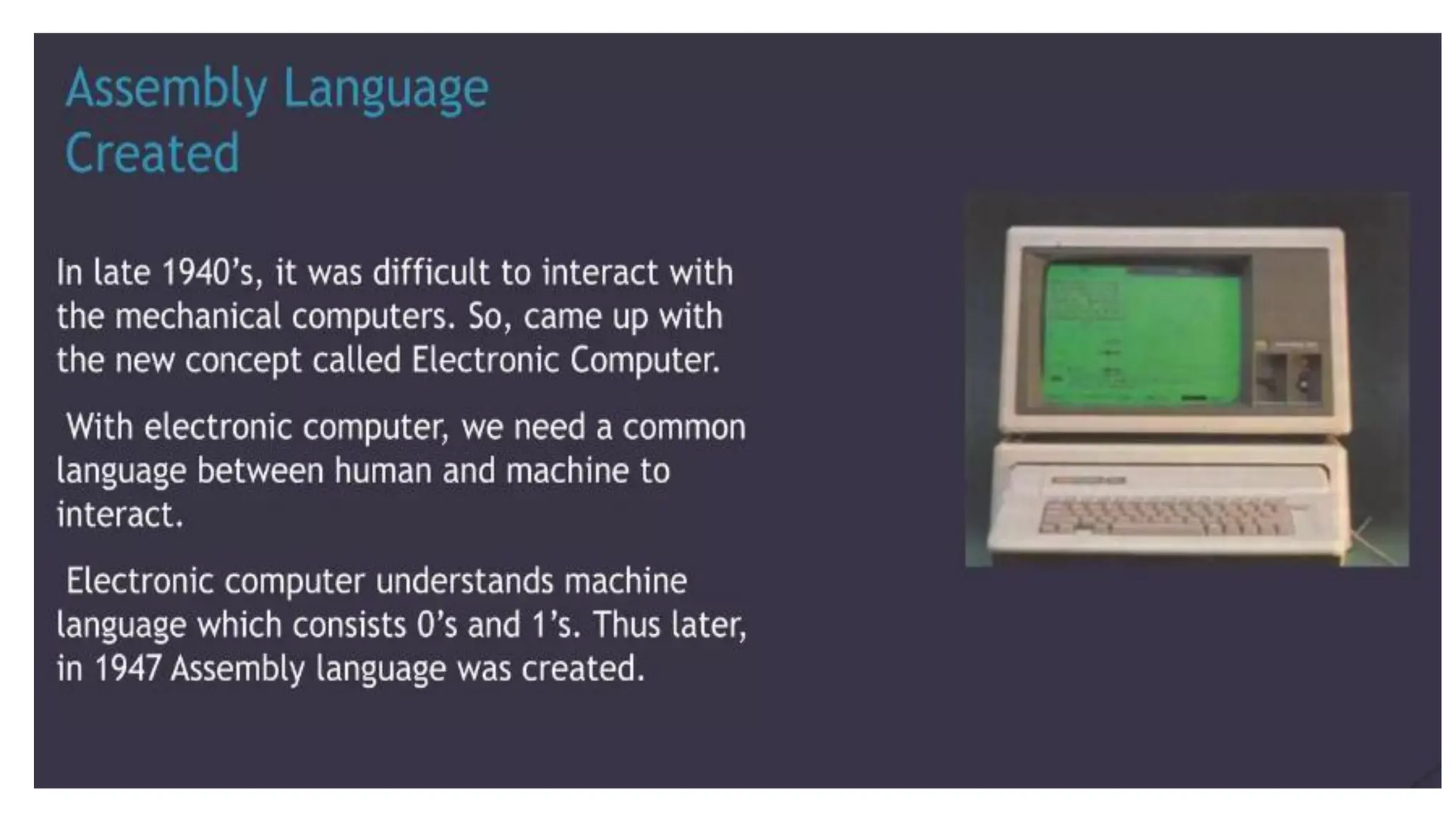 Assembly Language Created

In late 1940's, it was difficult to interact with the mechanical computers. So, came up with the new concept called Electronic Computer.

With electronic computer, we need a common language between human and machine to interact.

Electronic computer understands machine language which consists 0's and 1's. Thus later, in 1947 Assembly language was created.